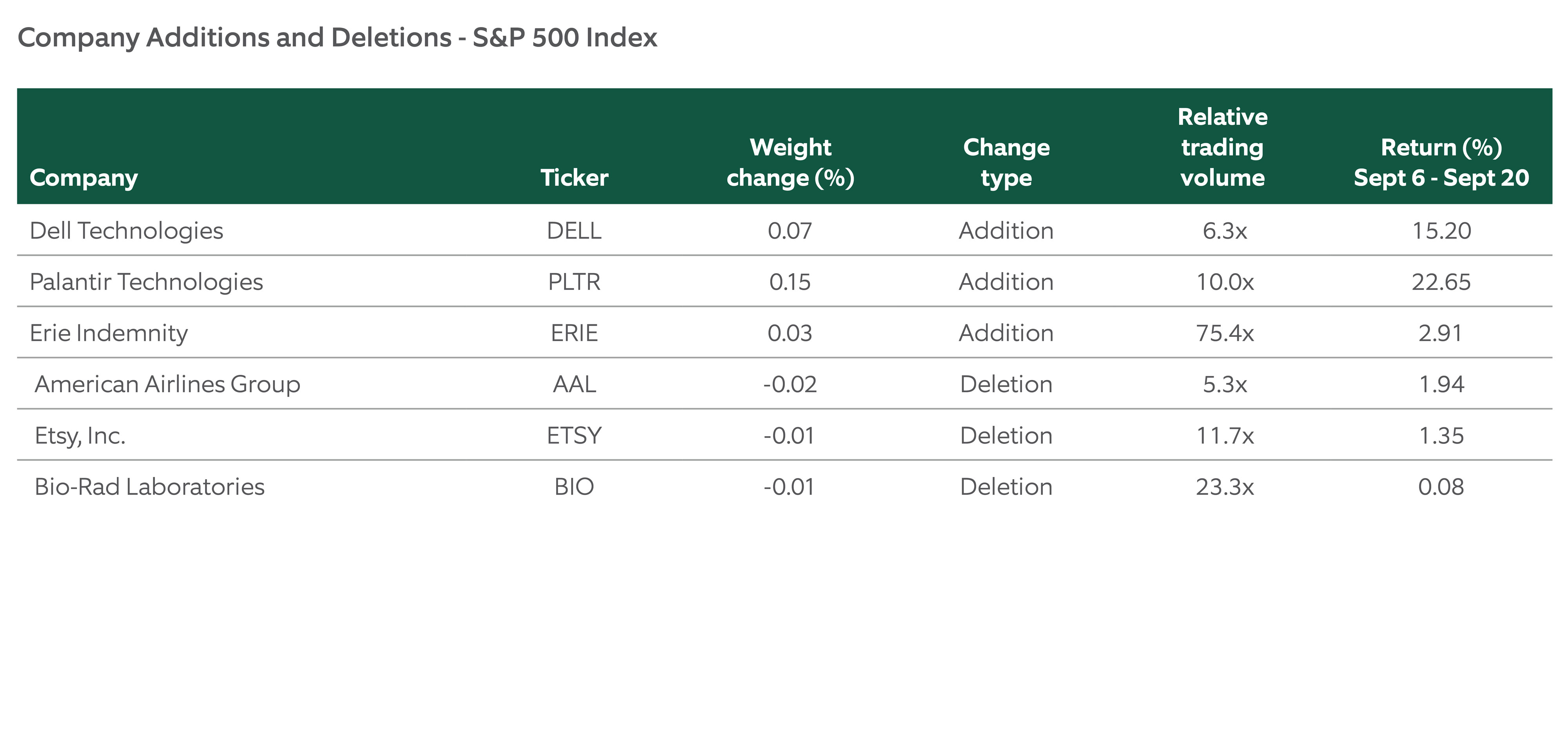 Company Additions and Deletions - S&P 500 Index

| Company | Ticker | Weight change (%) | Change type | Relative trading volume | Return (%) Sept 6 - Sept 20 |
|---|---|---|---|---|---|
| Dell Technologies | DELL | 0.07 | Addition | 6.3x | 15.20 |
| Palantir Technologies | PLTR | 0.15 | Addition | 10.0x | 22.65 |
| Erie Indemnity | ERIE | 0.03 | Addition | 75.4x | 2.91 |
| American Airlines Group | AAL | -0.02 | Deletion | 5.3x | 1.94 |
| Etsy, Inc. | ETSY | -0.01 | Deletion | 11.7x | 1.35 |
| Bio-Rad Laboratories | BIO | -0.01 | Deletion | 23.3x | 0.08 |